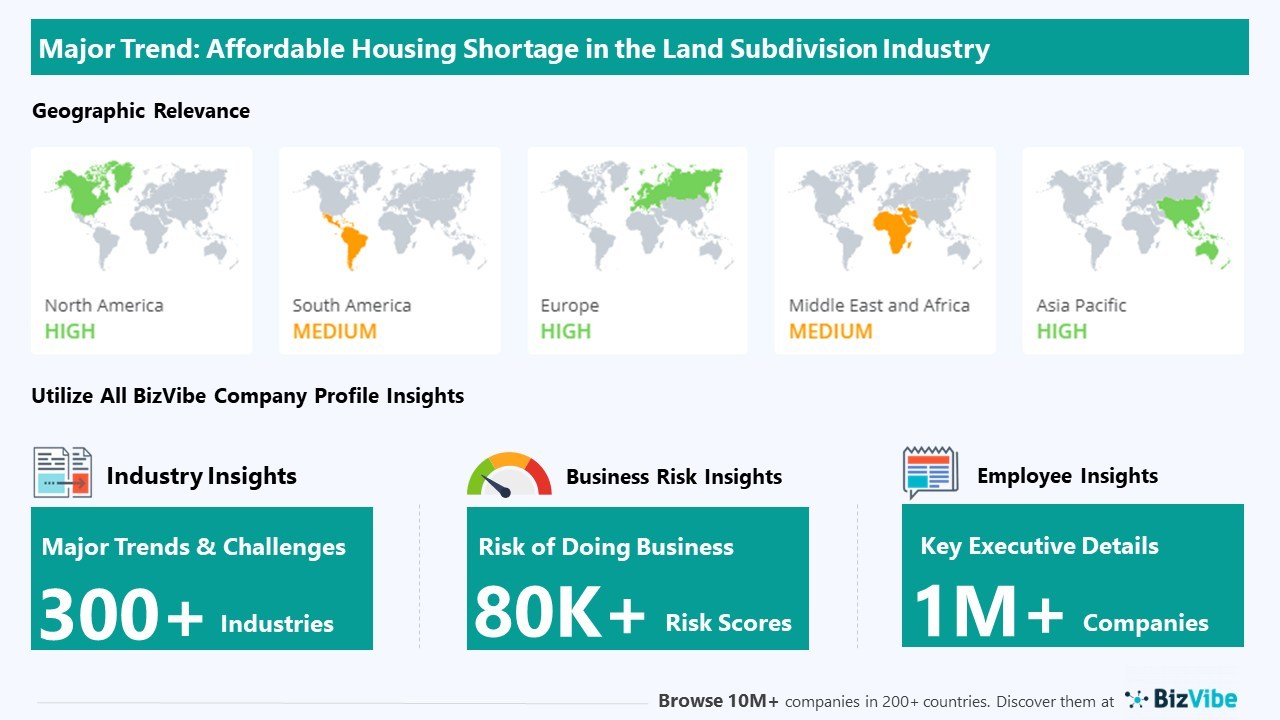 Major Trend: Affordable Housing Shortage in the Land Subdivision Industry

Geographic Relevance

North America
HIGH

South America
MEDIUM

Europe
HIGH

Middle East and Africa
MEDIUM

Asia Pacific
HIGH

Utilize All BizVibe Company Profile Insights

Industry Insights

Major Trends & Challenges
300+ Industries

Business Risk Insights

Risk of Doing Business
80K+ Risk Scores

Employee Insights

Key Executive Details
1M+ Companies

Browse 10M+ companies in 200+ countries. Discover them at BizVibe